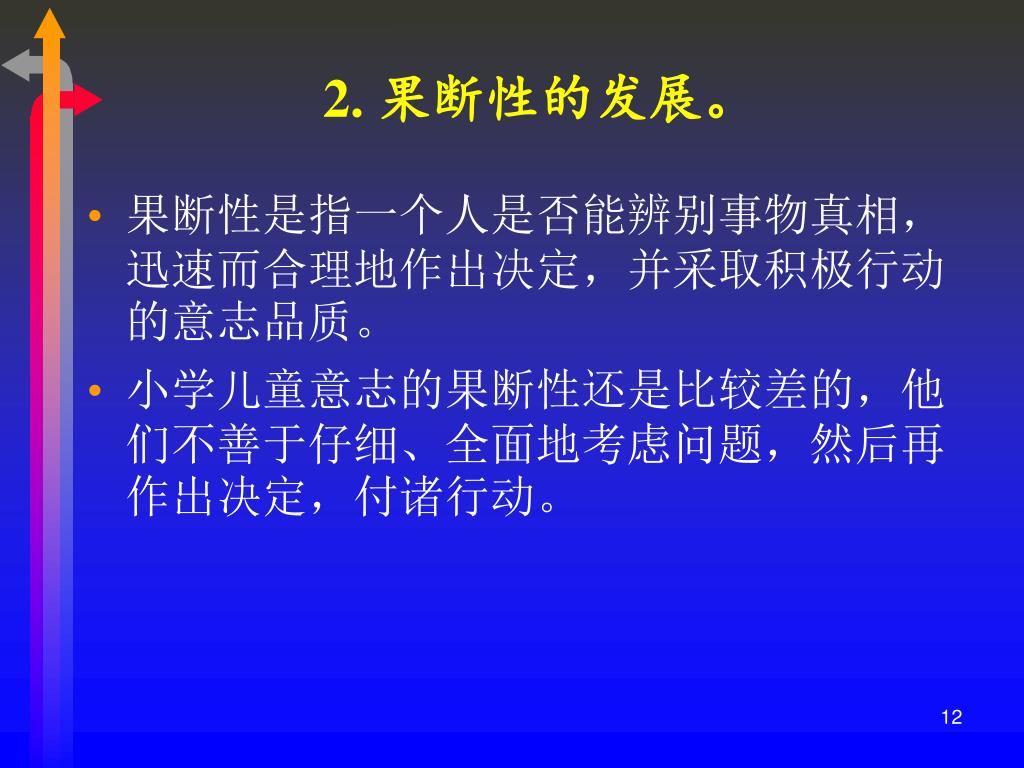 2. 果断性的发展。

• 果断性是指一个人是否能辨别事物真相，迅速而合理地作出决定，并采取积极行动的意志品质。

• 小学儿童意志的果断性还是比较差的，他们不善于仔细、全面地考虑问题，然后再作出决定，付诸行动。

12